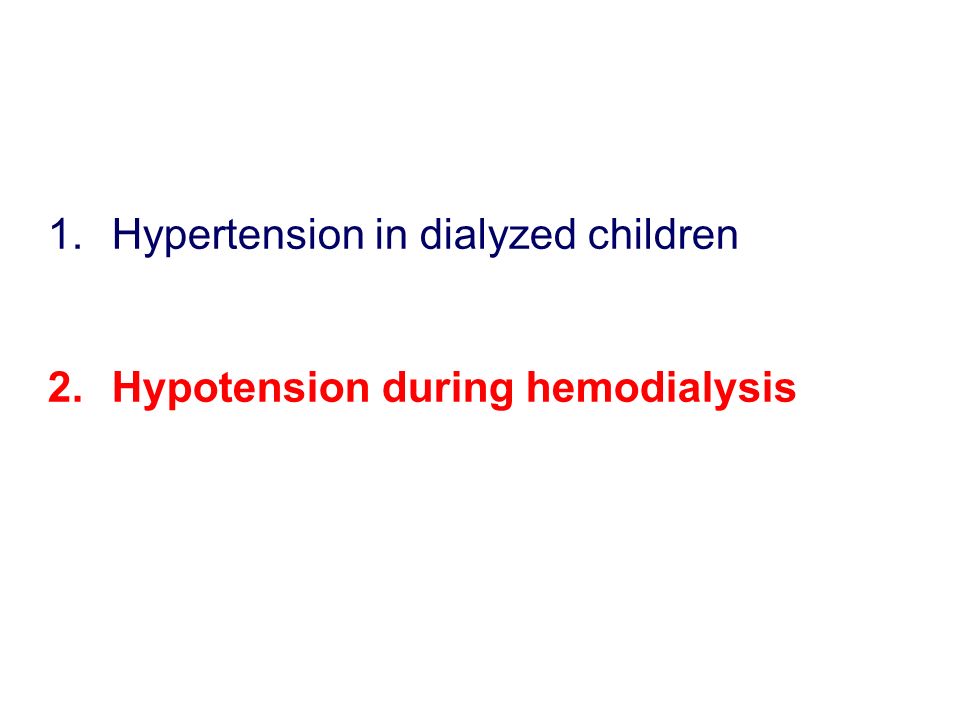 1. Hypertension in dialyzed children

2. Hypotension during hemodialysis